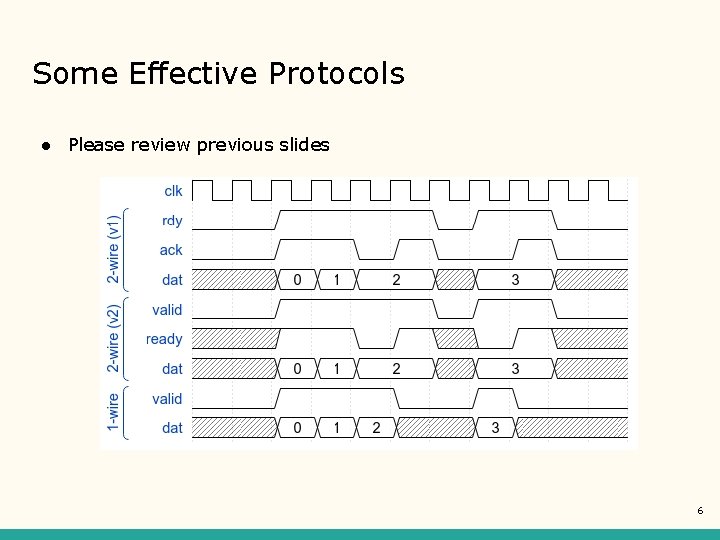 Some Effective Protocols

● Please review previous slides

clk

2-wire (v1)
rdy
ack
dat 0 1 2 3

2-wire (v2)
valid
ready
dat 0 1 2 3

1-wire
valid
dat 0 1 2 3

6